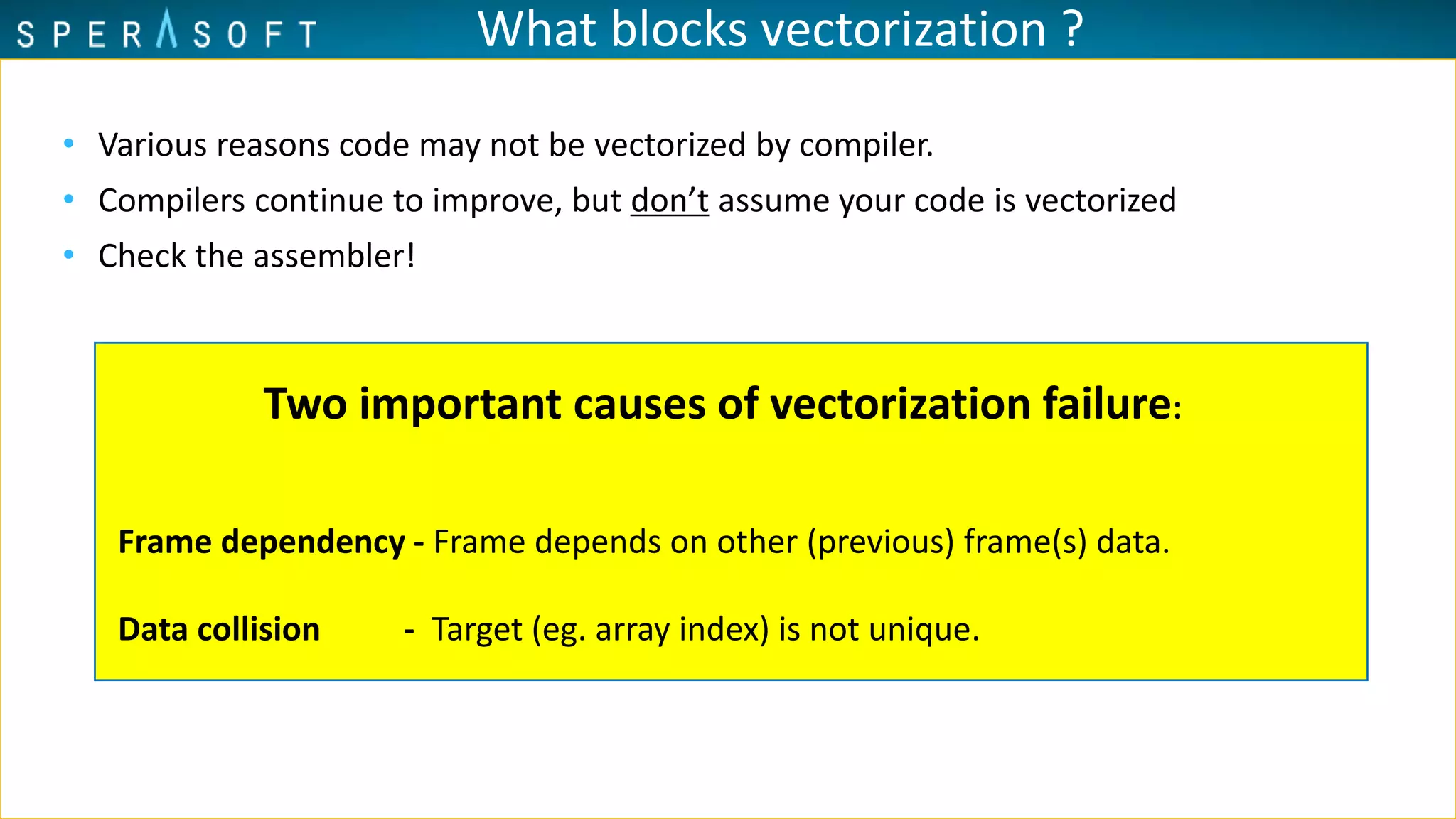 SPERASOFT

What blocks vectorization ?

• Various reasons code may not be vectorized by compiler.
• Compilers continue to improve, but don't assume your code is vectorized
• Check the assembler!

Two important causes of vectorization failure:

Frame dependency - Frame depends on other (previous) frame(s) data.

Data collision - Target (eg. array index) is not unique.